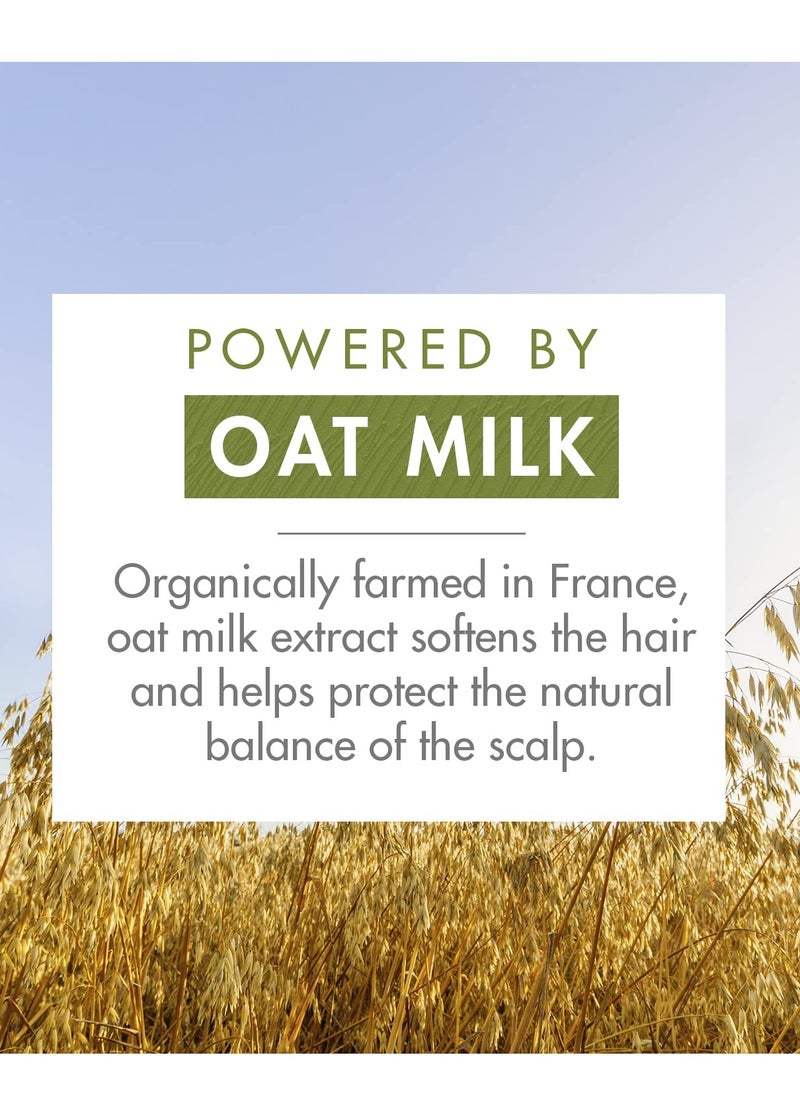 POWERED BY
OAT MILK

Organically farmed in France, oat milk extract softens the hair and helps protect the natural balance of the scalp.